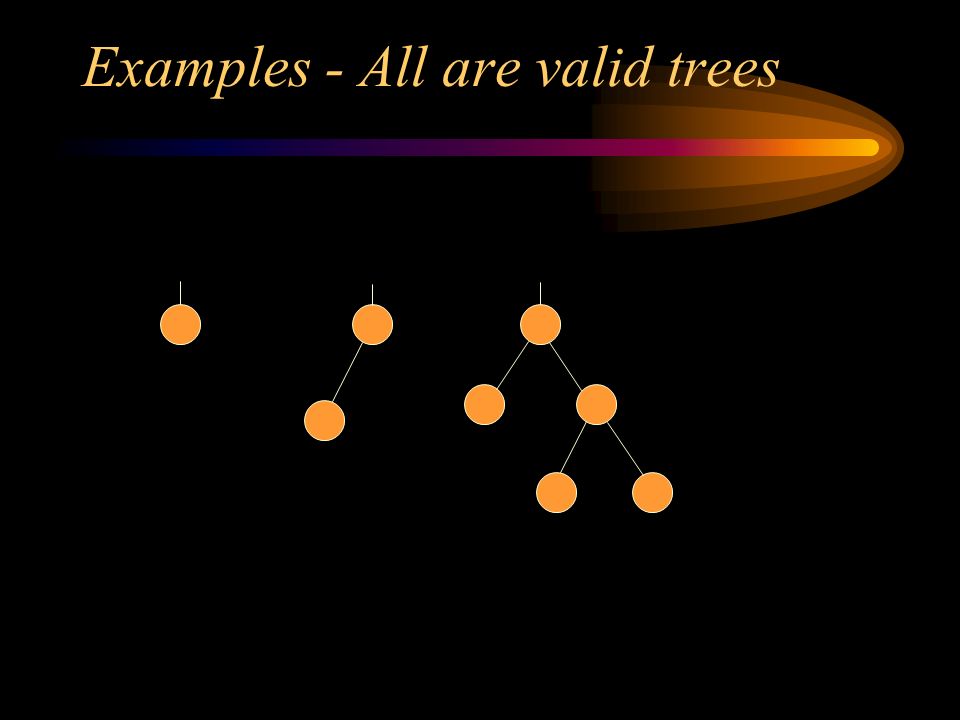 Examples - All are valid trees